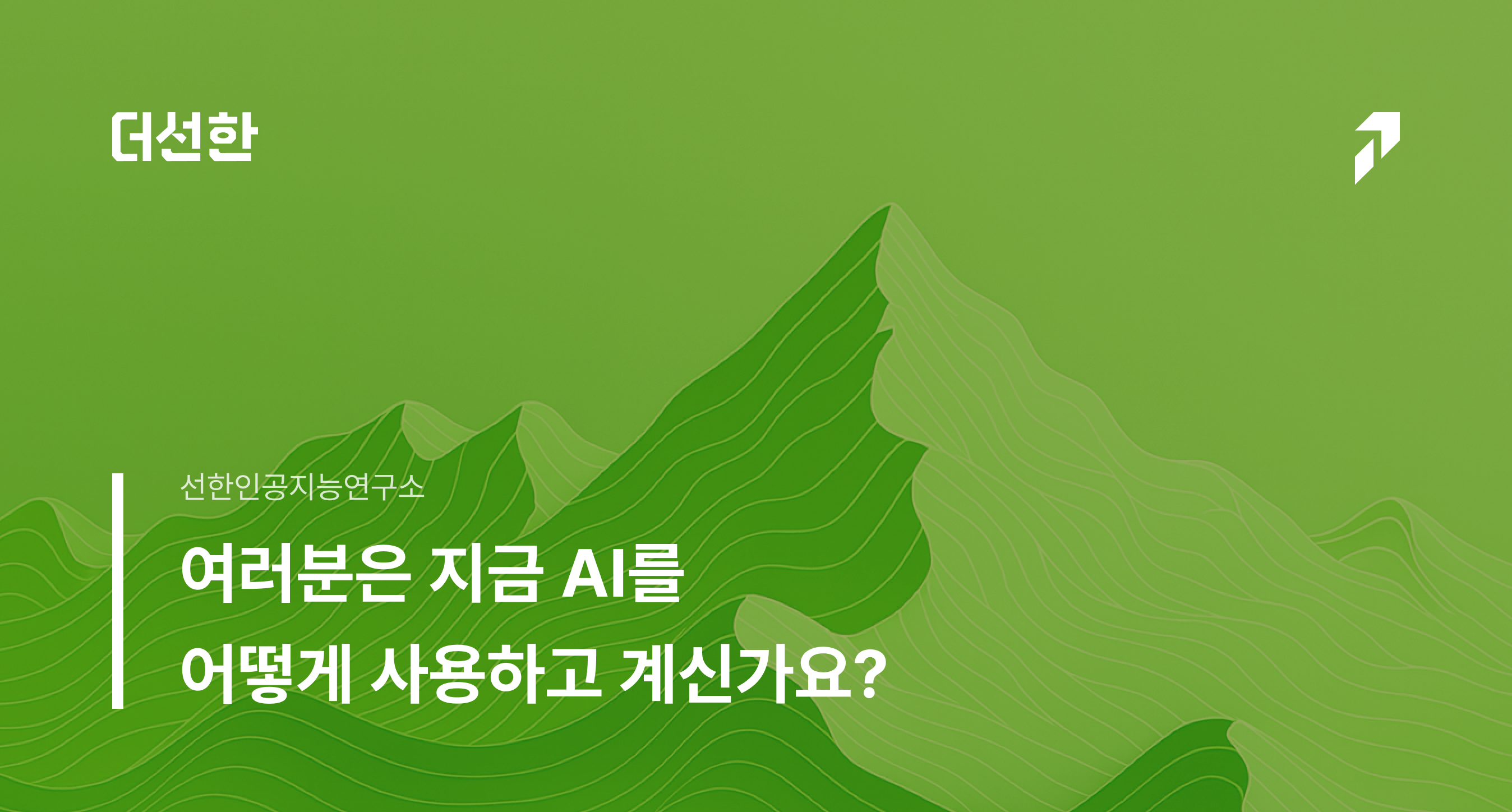 더선한

선한인공지능연구소

여러분은 지금 AI를
어떻게 사용하고 계신가요?